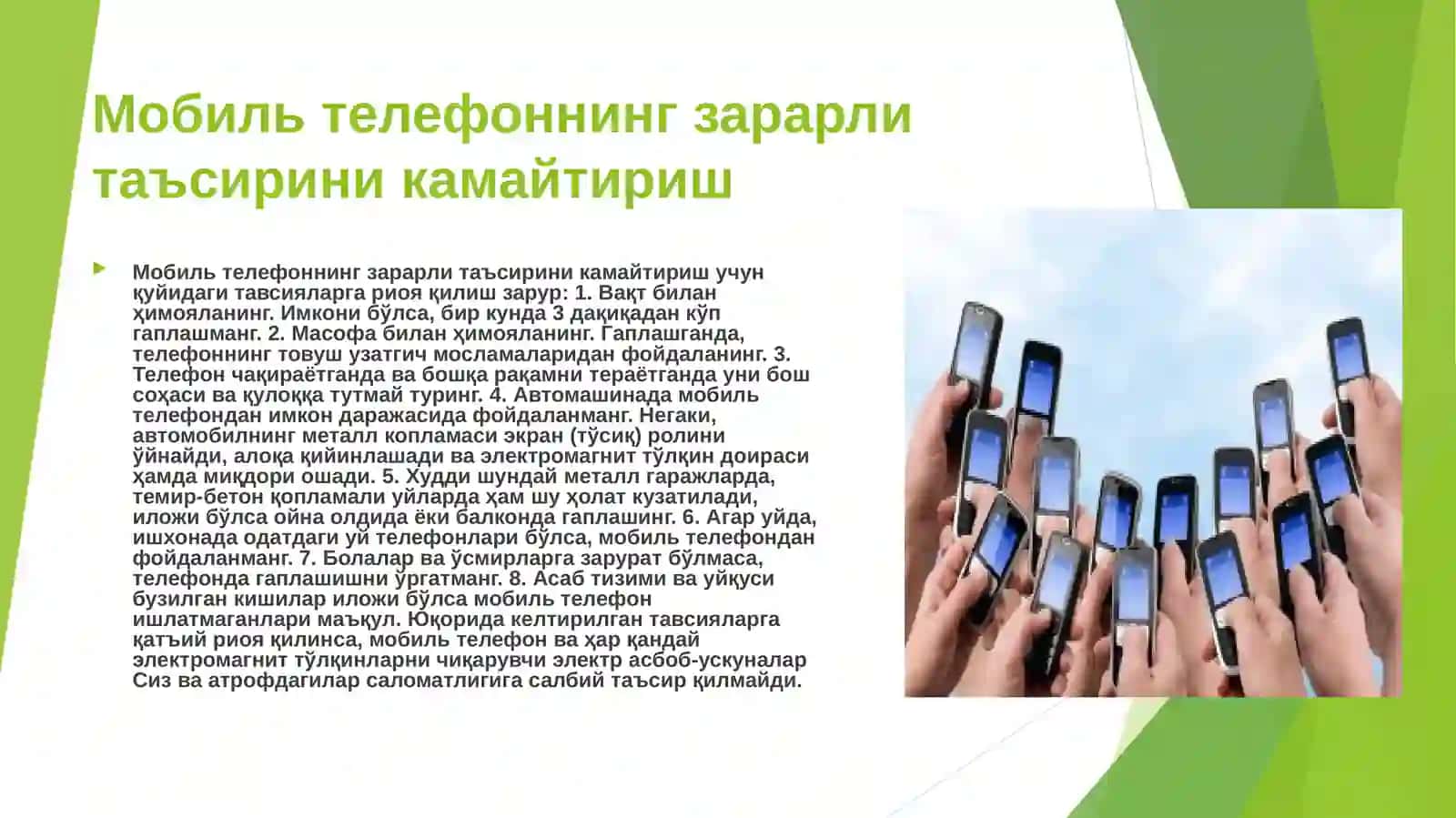 Мобиль телефоннинг зарарли таъсирини камайтириш

Мобиль телефоннинг зарарли таъсирини камайтириш учун қуйидаги тавсияларга риоя қилиш зарур: 1. Вақт билан ҳимояланинг. Имкони бўлса, бир кунда 3 дақиқадан кўп гаплашманг. 2. Масофа билан ҳимояланинг. Гаплашганда, телефоннинг товуш узатгич мосламаларидан фойдаланинг. 3. Телефон чақираётганда ва бошқа рақамни тераётганда уни бош соҳаси ва қулоққа тутмай туринг. 4. Автомашинада мобиль телефондан имкон даражасида фойдаланманг. Негаки, автомобилнинг металл копламаси экран (тўсиқ) ролини ўйнайди, алоқа қийинлашади ва электромагнит тўлқин доираси ҳамда миқдори ошади. 5. Худди шундай металл гаражларда, темир-бетон қопламали уйларда ҳам шу ҳолат кузатилади, иложи бўлса ойна олдида ёки балконда гаплашинг. 6. Агар уйда, ишхонада одатдаги уй телефонлари бўлса, мобиль телефондан фойдаланманг. 7. Болалар ва ўсмирларга зарурат бўлмаса, телефонда гаплашишни ўргатманг. 8. Асаб тизими ва уйқуси бузилган кишилар иложи бўлса мобиль телефон ишлатмаганлари маъқул. Юқорида келтирилган тавсияларга қатъий риоя қилинса, мобиль телефон ва ҳар қандай электромагнит тўлқинларни чиқарувчи электр асбоб-ускуналар Сиз ва атрофдагилар саломатлигига салбий таъсир қилмайди.